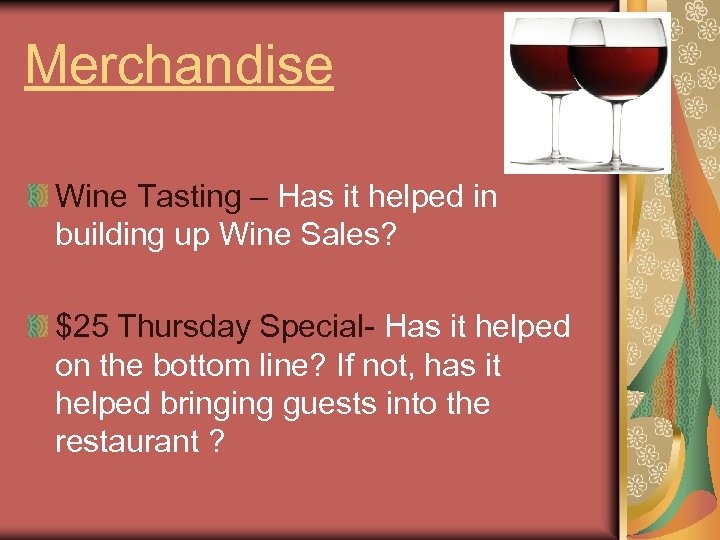 Merchandise

Wine Tasting – Has it helped in building up Wine Sales?

\$25 Thursday Special- Has it helped on the bottom line? If not, has it helped bringing guests into the restaurant ?